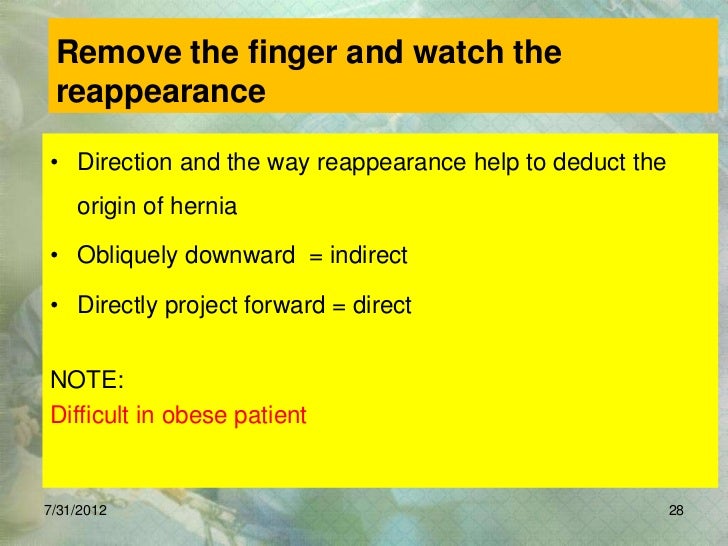 Remove the finger and watch the reappearance

• Direction and the way reappearance help to deduct the origin of hernia

• Obliquely downward = indirect

• Directly project forward = direct

NOTE:
Difficult in obese patient

7/31/2012

28